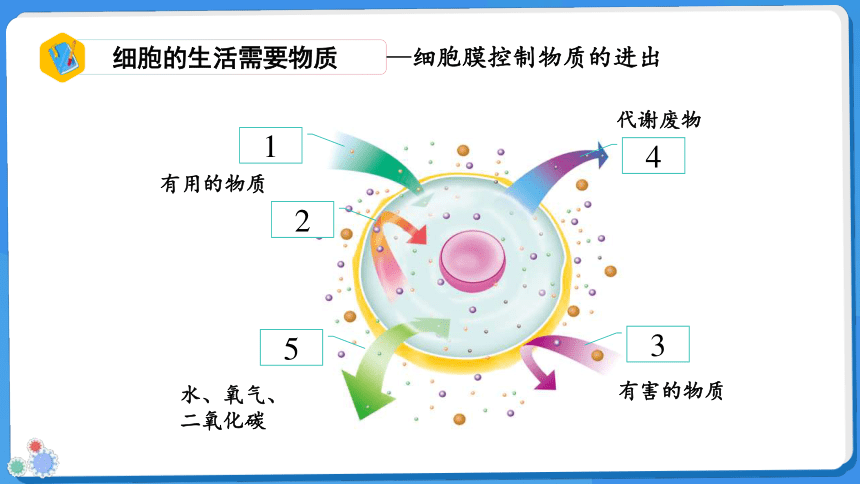 细胞的生活需要物质

—细胞膜控制物质的进出

1

有用的物质

2

代谢废物

4

5

水、氧气、二氧化碳

3

有害的物质